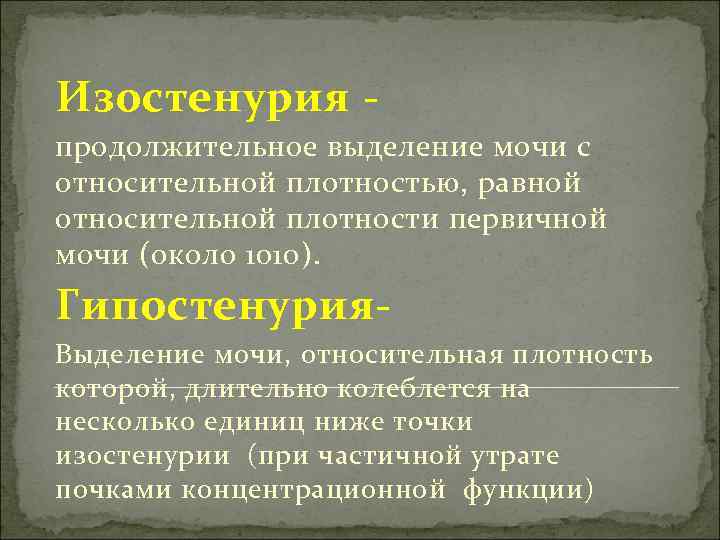 Изостенурия -

продолжительное выделение мочи с относительной плотностью, равной относительной плотности первичной мочи (около 1010).

Гипостенурия-

Выделение мочи, относительная плотность которой, длительно колеблется на несколько единиц ниже точки изостенурии (при частичной утрате почками концентрационной функции)